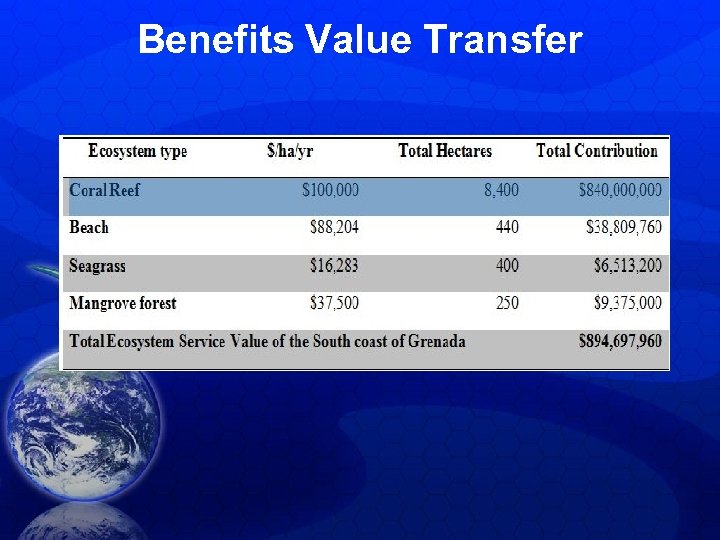 Benefits Value Transfer

| Ecosystem type | \$/ha/yr | Total Hectares | Total Contribution |
|---|---|---|---|
| Coral Reef | \$100,000 | 8,400 | \$840,000,000 |
| Beach | \$88,204 | 440 | \$38,809,760 |
| Seagrass | \$16,283 | 400 | \$6,513,200 |
| Mangrove forest | \$37,500 | 250 | \$9,375,000 |
| Total Ecosystem Service Value of the South coast of Grenada | | | \$894,697,960 |